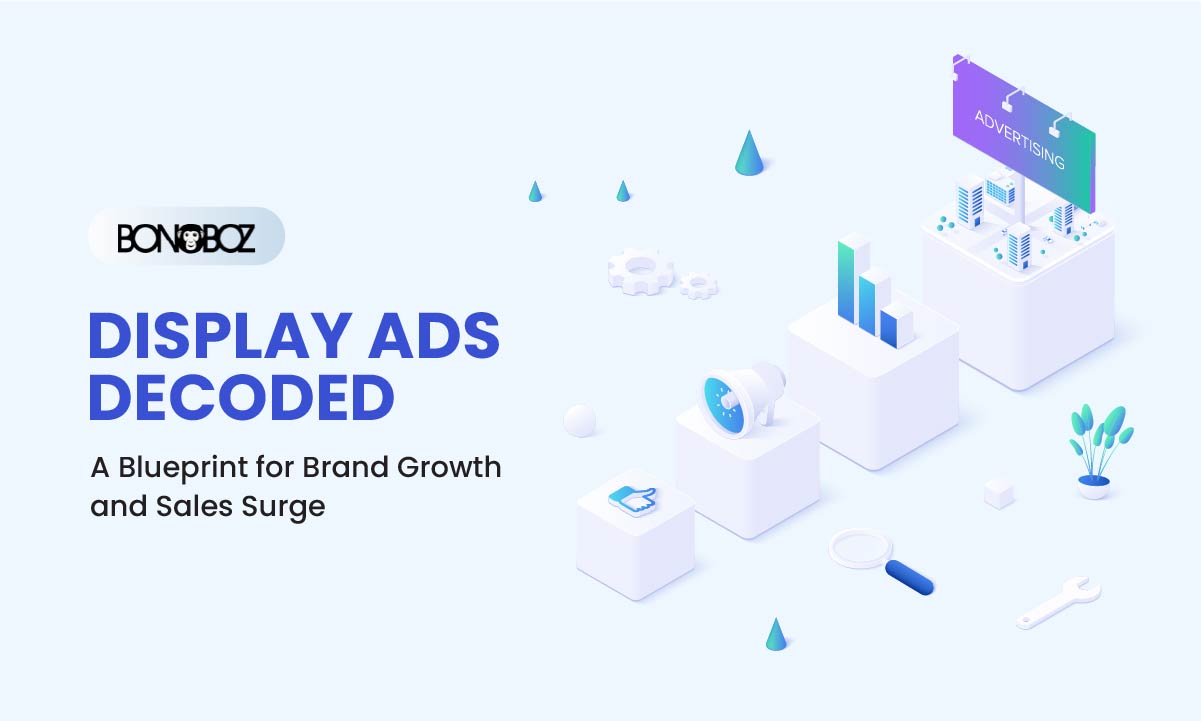 BONOBOZ

DISPLAY ADS DECODED

A Blueprint for Brand Growth and Sales Surge

ADVERTISING